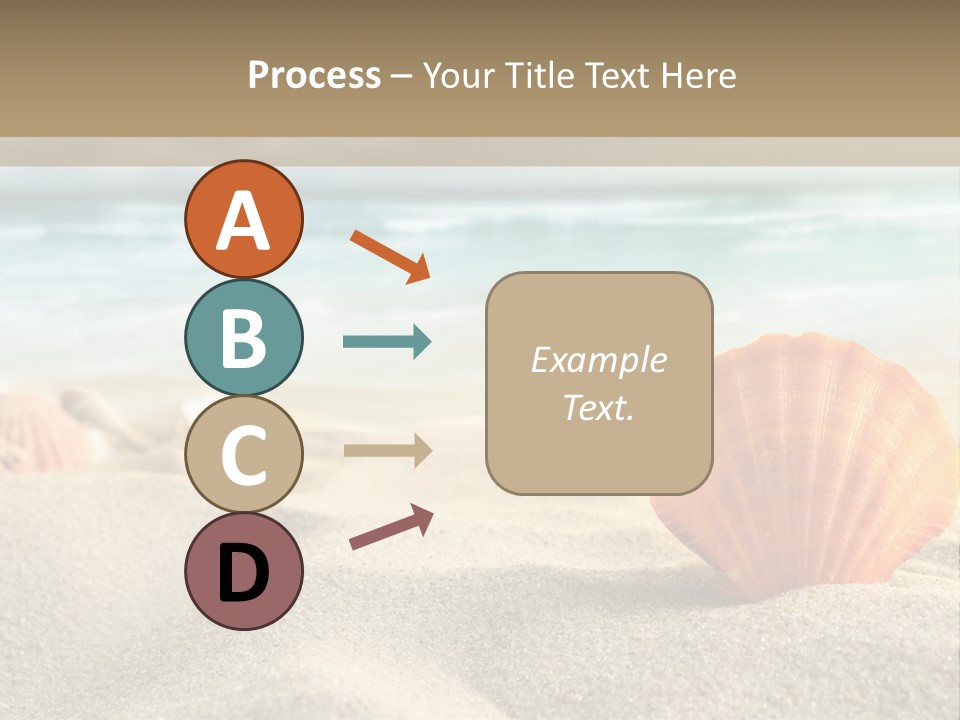 Process – Your Title Text Here

A

B

C

D

Example Text.